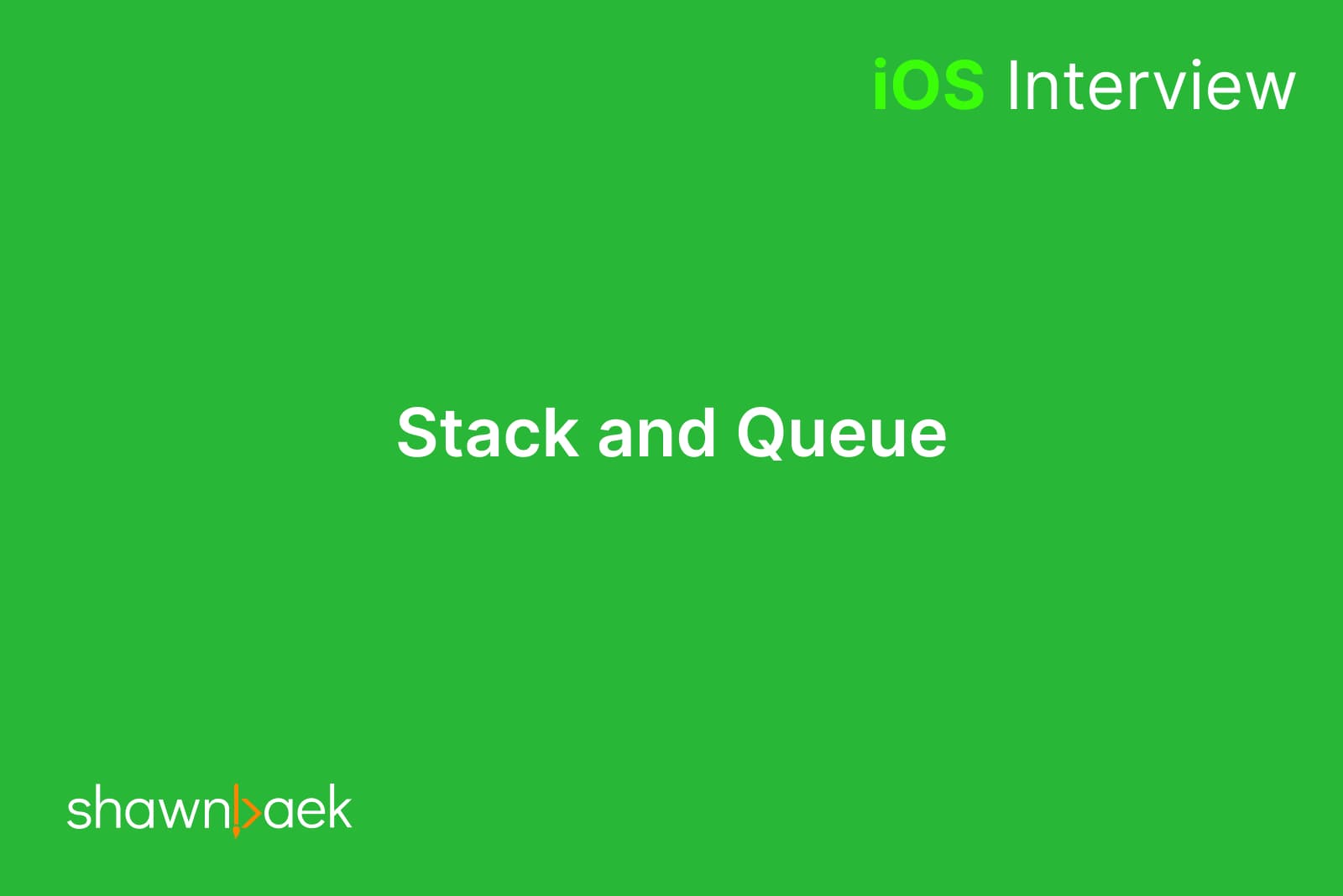 iOS Interview

Stack and Queue

shawnbaek